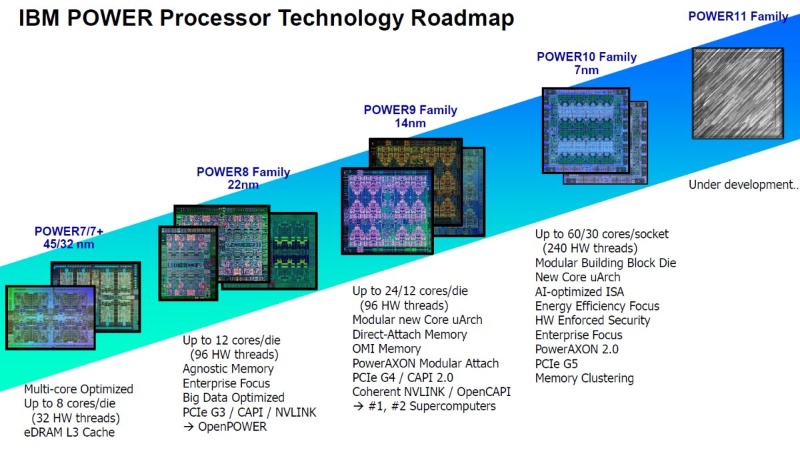 IBM POWER Processor Technology Roadmap

POWER7/7+
45/32 nm

Multi-core Optimized
Up to 8 cores/die
(32 HW threads)
eDRAM L3 Cache

POWER8 Family
22nm

Up to 12 cores/die
(96 HW threads)
Agnostic Memory
Enterprise Focus
Big Data Optimized
PCIe G3 / CAPI / NVLINK
→ OpenPOWER

POWER9 Family
14nm

Up to 24/12 cores/die
(96 HW threads)
Modular new Core uArch
Direct-Attach Memory
OMI Memory
PowerAXON Modular Attach
PCIe G4 / CAPI 2.0
Coherent NVLINK / OpenCAPI
→ #1, #2 Supercomputers

POWER10 Family
7nm

Up to 60/30 cores/socket
(240 HW threads)
Modular Building Block Die
New Core uArch
AI-optimized ISA
Energy Efficiency Focus
HW Enforced Security
Enterprise Focus
PowerAXON 2.0
PCIe G5
Memory Clustering

POWER11 Family

Under development..